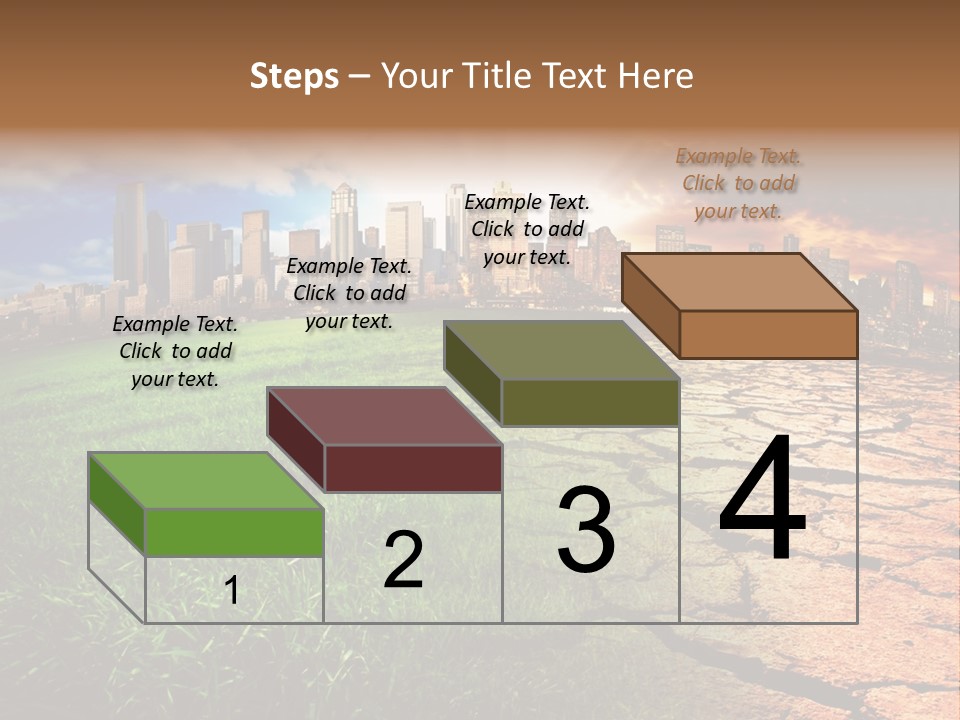 Steps – Your Title Text Here

Example Text. Click to add your text.

Example Text. Click to add your text.

Example Text. Click to add your text.

Example Text. Click to add your text.

1

2

3

4